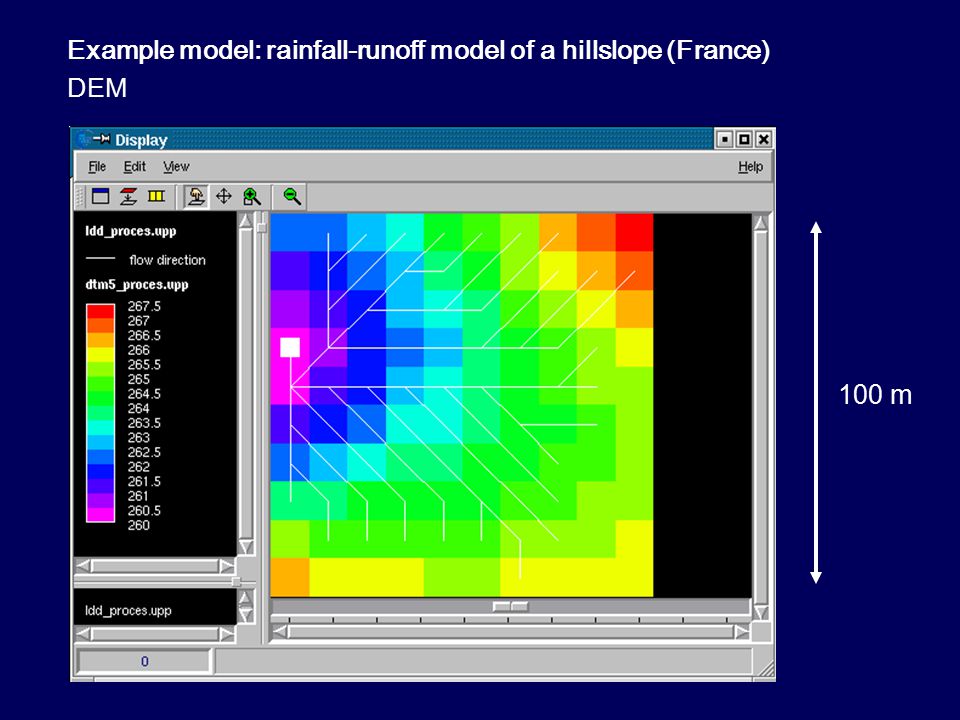 Example model: rainfall-runoff model of a hillslope (France)
DEM

Display

File Edit View Help

ldd_proces.upp
flow direction
dtm5_proces.upp
267.5
267
266.5
266
265.5
265
264.5
264
263.5
263
262.5
262
261.5
261
260.5
260

ldd_proces.upp

0

100 m